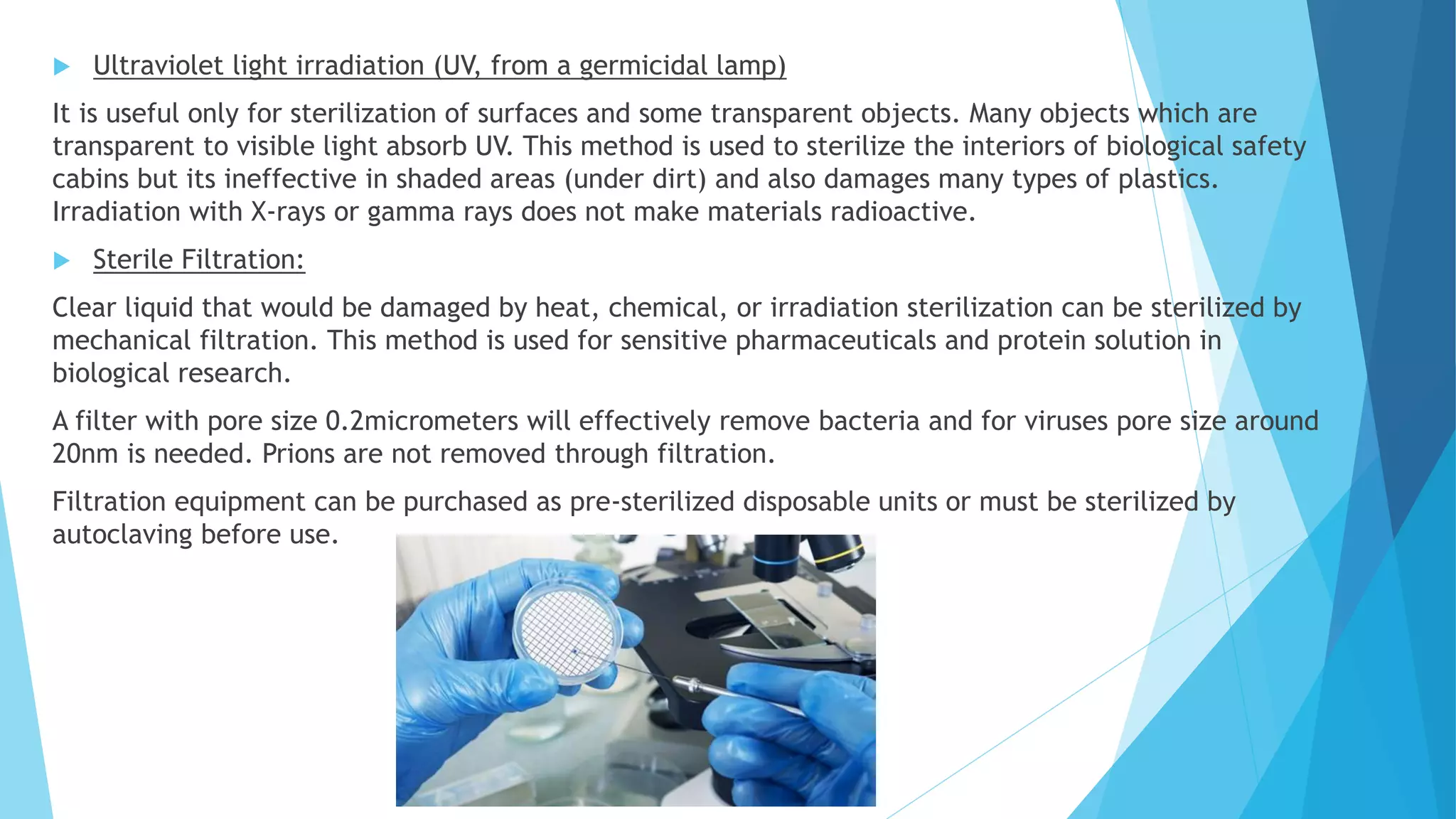 Ultraviolet light irradiation (UV, from a germicidal lamp)

It is useful only for sterilization of surfaces and some transparent objects. Many objects which are transparent to visible light absorb UV. This method is used to sterilize the interiors of biological safety cabins but its ineffective in shaded areas (under dirt) and also damages many types of plastics. Irradiation with X-rays or gamma rays does not make materials radioactive.

Sterile Filtration:

Clear liquid that would be damaged by heat, chemical, or irradiation sterilization can be sterilized by mechanical filtration. This method is used for sensitive pharmaceuticals and protein solution in biological research.

A filter with pore size 0.2micrometers will effectively remove bacteria and for viruses pore size around 20nm is needed. Prions are not removed through filtration.

Filtration equipment can be purchased as pre-sterilized disposable units or must be sterilized by autoclaving before use.